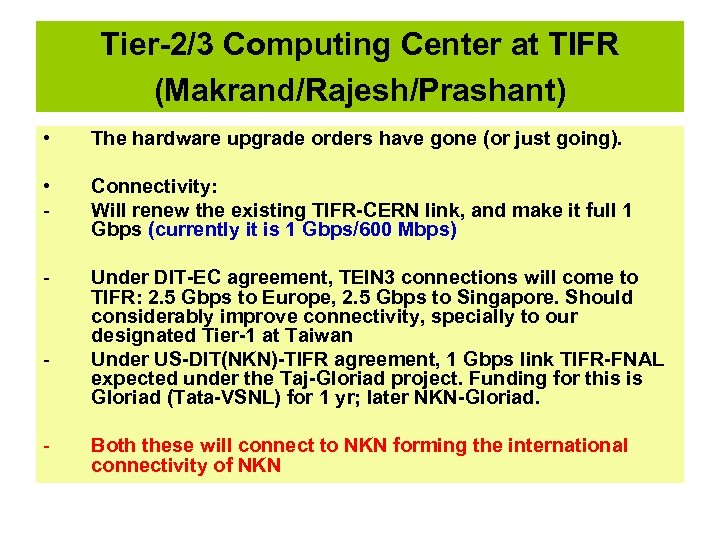 Tier-2/3 Computing Center at TIFR
(Makrand/Rajesh/Prashant)

• The hardware upgrade orders have gone (or just going).

• Connectivity:
- Will renew the existing TIFR-CERN link, and make it full 1 Gbps (currently it is 1 Gbps/600 Mbps)

- Under DIT-EC agreement, TEIN3 connections will come to TIFR: 2.5 Gbps to Europe, 2.5 Gbps to Singapore. Should considerably improve connectivity, specially to our designated Tier-1 at Taiwan
- Under US-DIT(NKN)-TIFR agreement, 1 Gbps link TIFR-FNAL expected under the Taj-Gloriad project. Funding for this is Gloriad (Tata-VSNL) for 1 yr; later NKN-Gloriad.

- Both these will connect to NKN forming the international connectivity of NKN